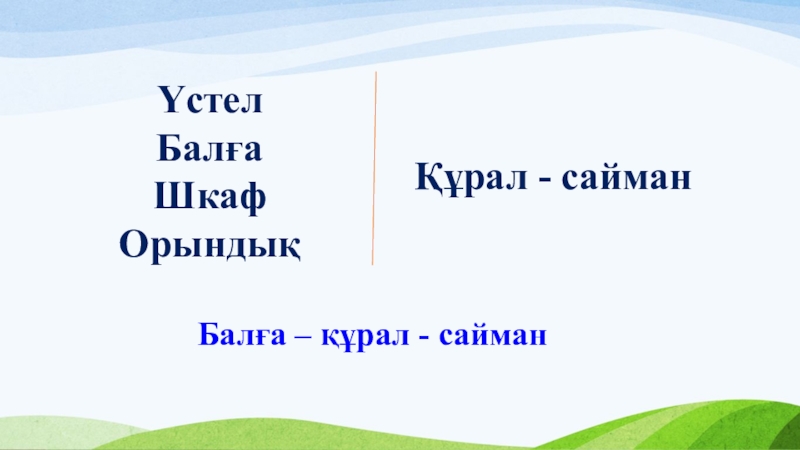 Үстел
Балға
Шкаф
Орындық

Құрал - сайман

Балға – құрал - сайман